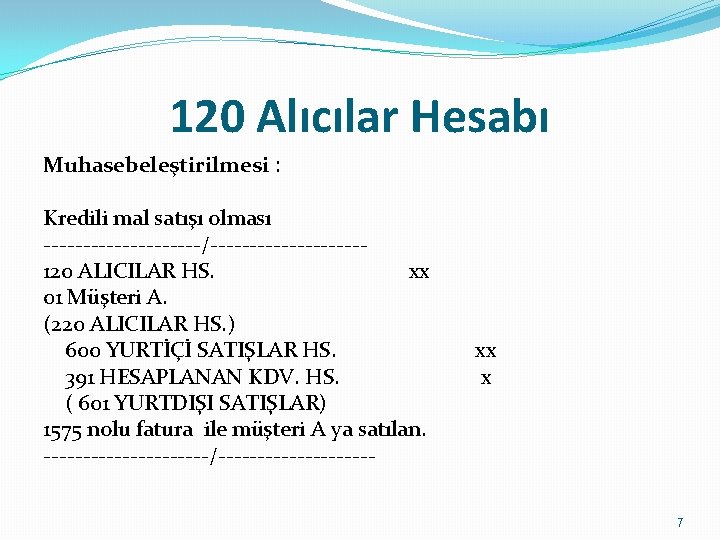 120 Alıcılar Hesabı

Muhasebeleştirilmesi :

Kredili mal satışı olması
--------------------/--------------------
120 ALICILAR HS. xx
01 Müşteri A.
(220 ALICILAR HS.)
600 YURTİÇİ SATIŞLAR HS. xx
391 HESAPLANAN KDV. HS. x
( 601 YURTDIŞI SATIŞLAR)
1575 nolu fatura ile müşteri A ya satılan.
---------------------/--------------------

7